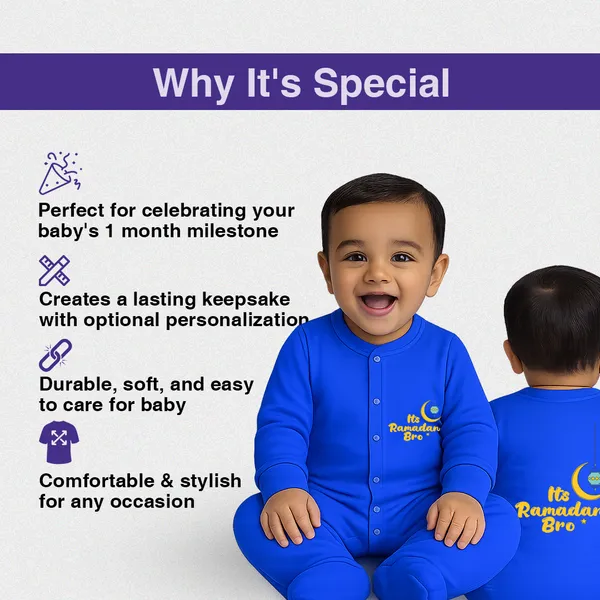 Why It's Special

Perfect for celebrating your baby's 1 month milestone

Creates a lasting keepsake with optional personalization

Durable, soft, and easy to care for baby

Comfortable & stylish for any occasion

Its Ramadan Bro

Its Ramadan Bro